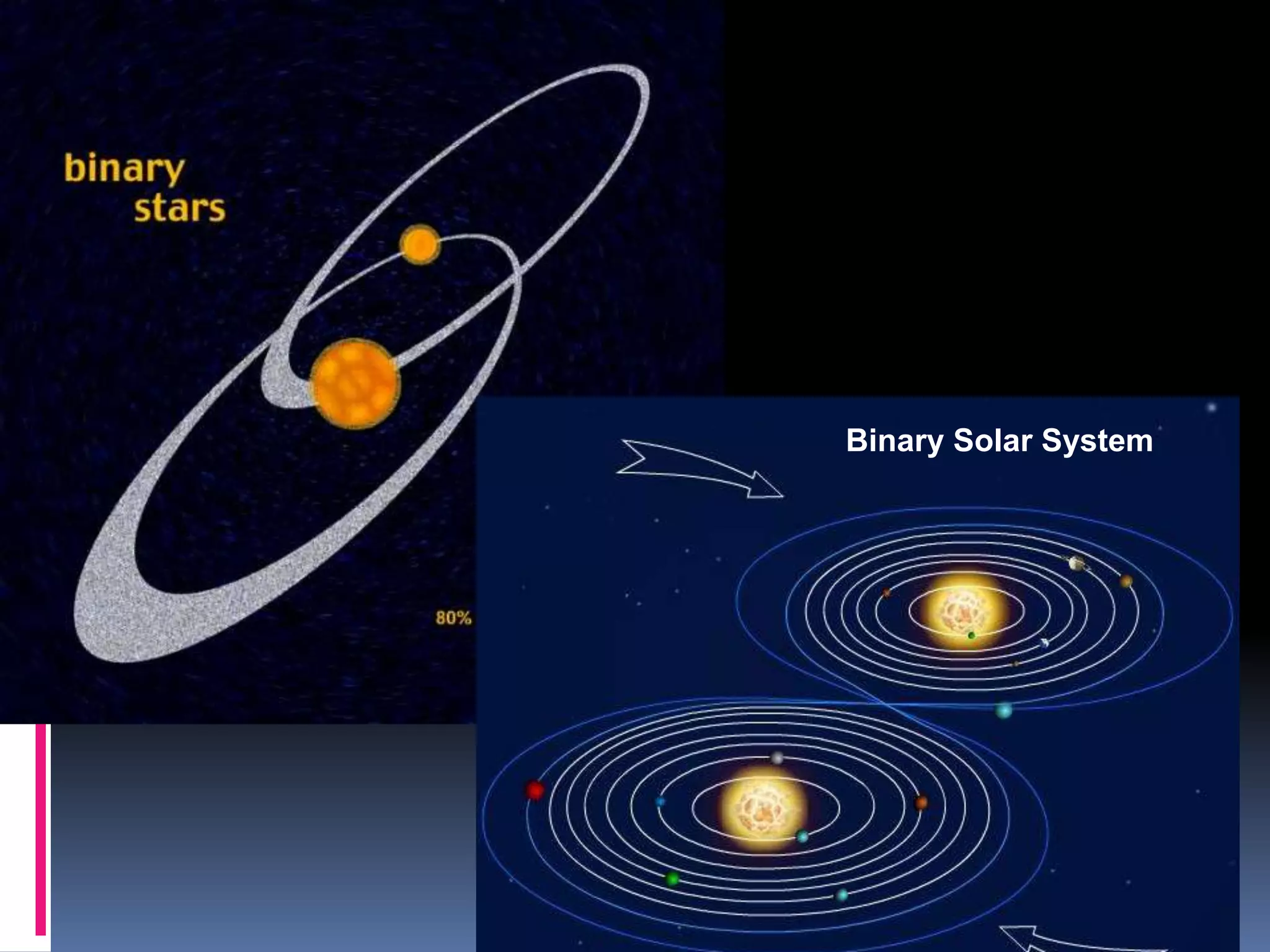 binary stars

80%

Binary Solar System